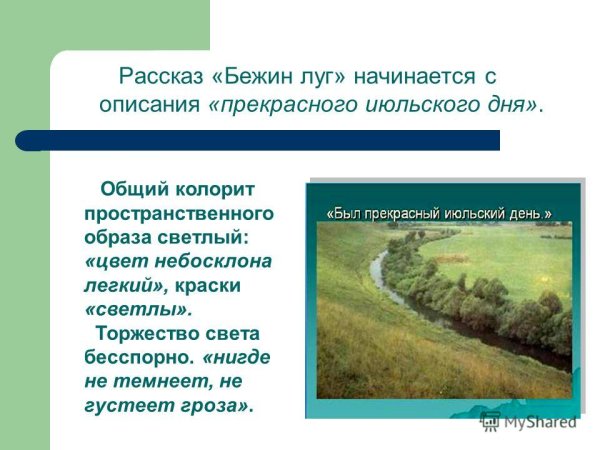 Рассказ «Бежин луг» начинается с описания «прекрасного июльского дня».

Общий колорит пространственного образа светлый: «цвет небосклона легкий», краски «светлы».
Торжество света бесспорно. «нигде не темнеет, не густеет гроза».

«Был прекрасный июльский день.»

MyShared